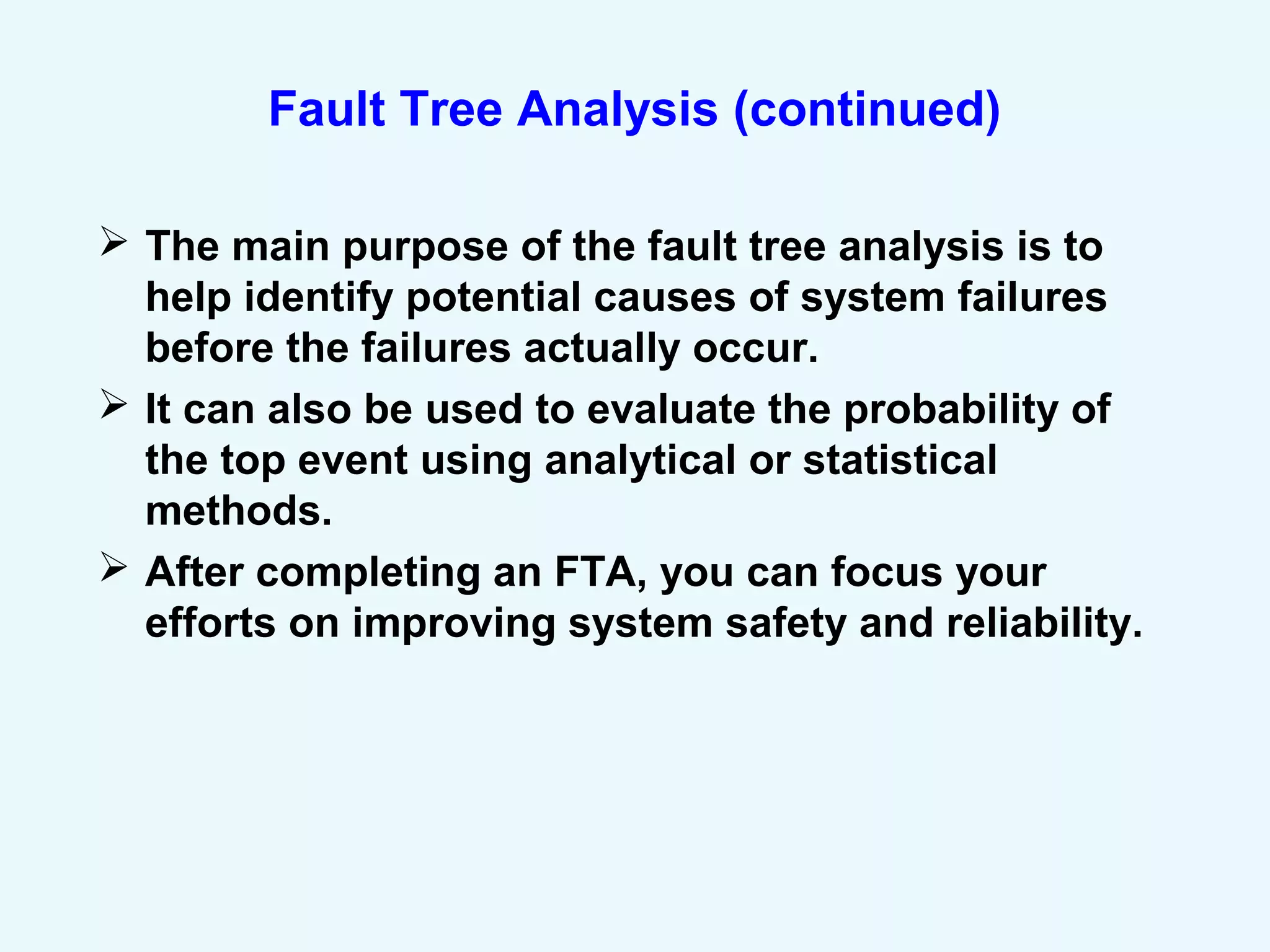 Fault Tree Analysis (continued)

➢ The main purpose of the fault tree analysis is to help identify potential causes of system failures before the failures actually occur.

➢ It can also be used to evaluate the probability of the top event using analytical or statistical methods.

➢ After completing an FTA, you can focus your efforts on improving system safety and reliability.